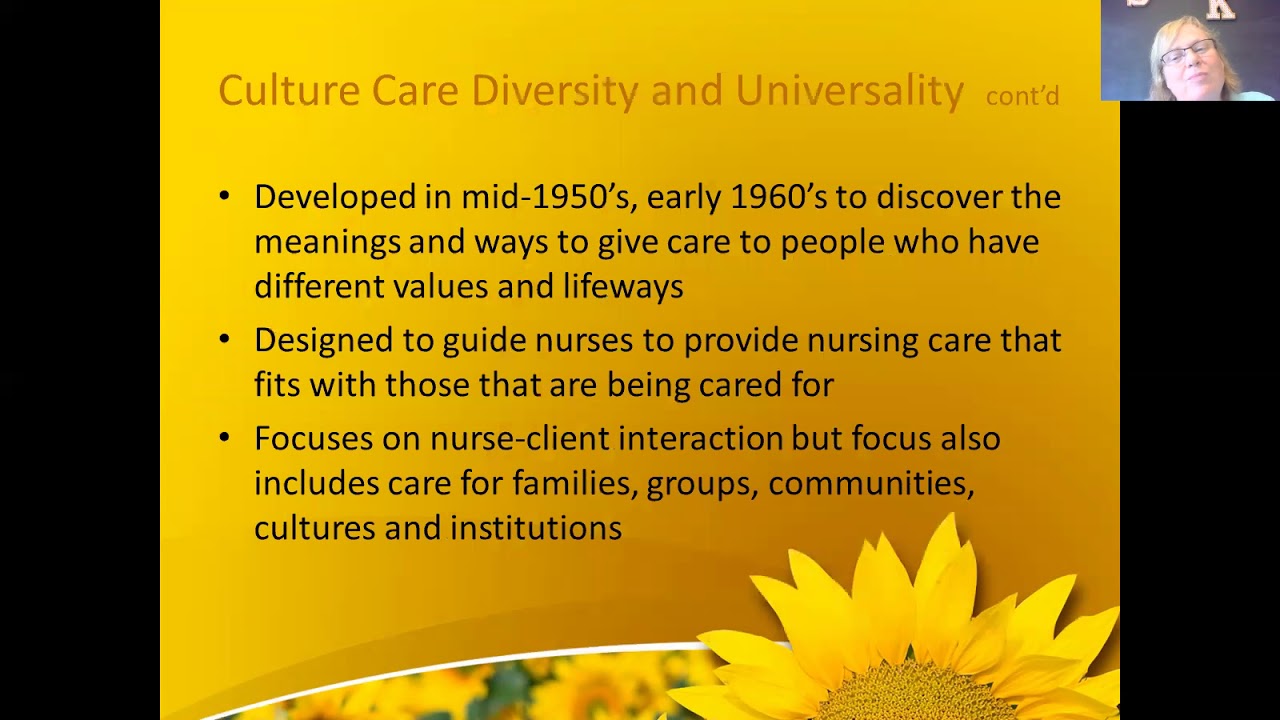 Culture Care Diversity and Universality cont'd

• Developed in mid-1950's, early 1960's to discover the meanings and ways to give care to people who have different values and lifeways

• Designed to guide nurses to provide nursing care that fits with those that are being cared for

• Focuses on nurse-client interaction but focus also includes care for families, groups, communities, cultures and institutions